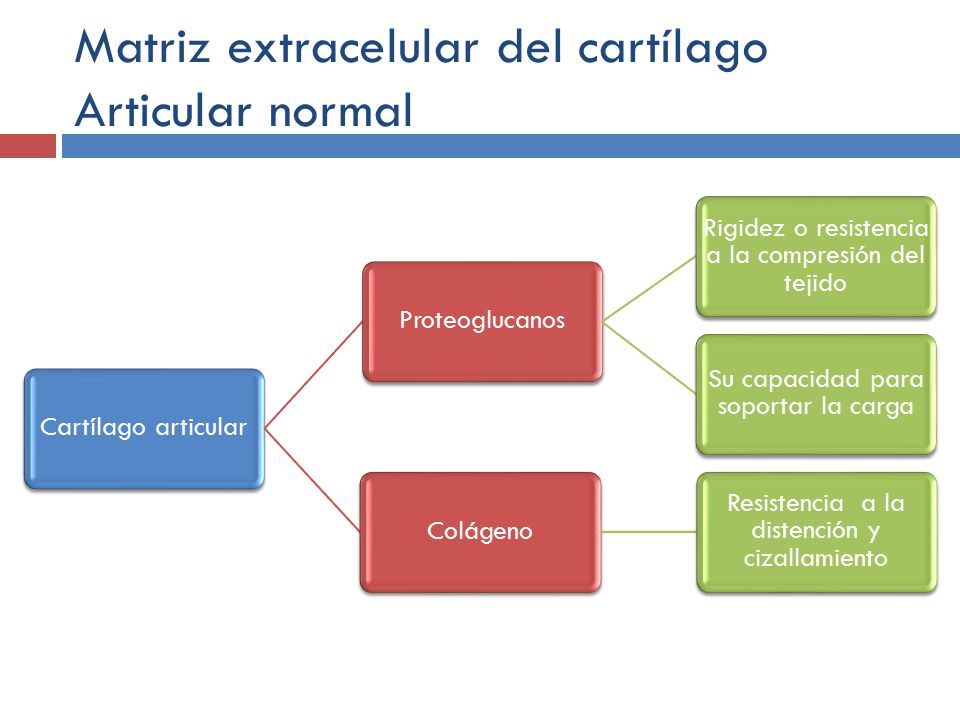 Matriz extracelular del cartílago Articular normal

Cartílago articular

Proteoglucanos

Rigidez o resistencia a la compresión del tejido

Su capacidad para soportar la carga

Colágeno

Resistencia a la distención y cizallamiento